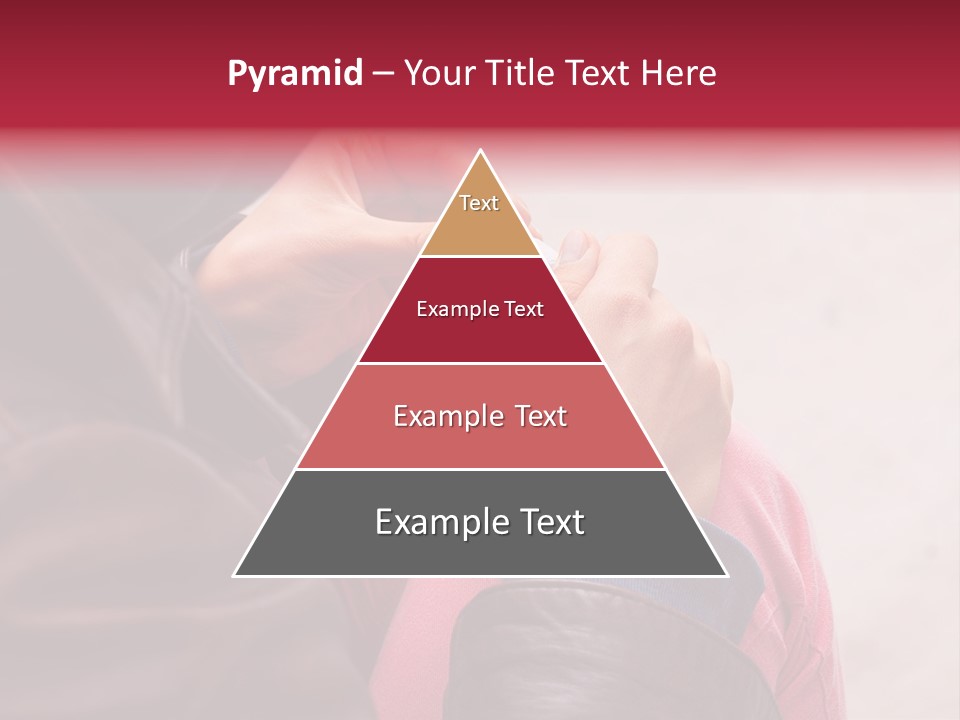 Pyramid – Your Title Text Here

Text

Example Text

Example Text

Example Text